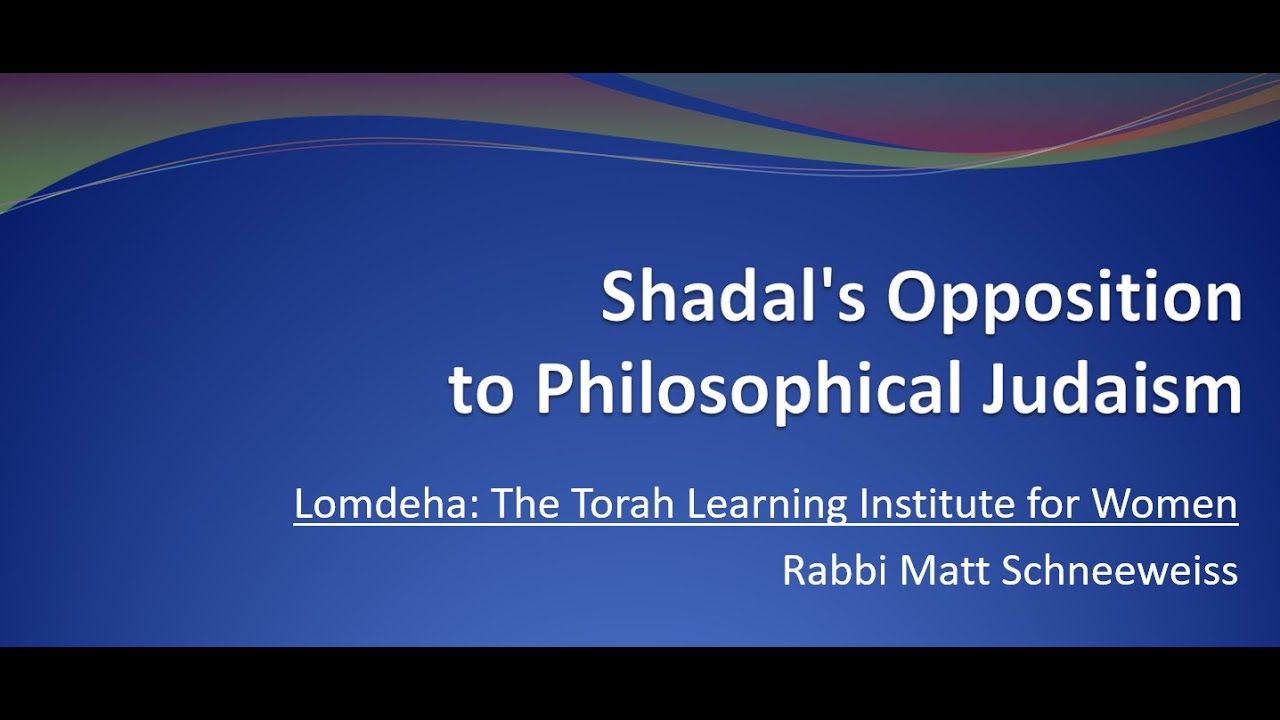 Shadal's Opposition to Philosophical Judaism

Lomdeha: The Torah Learning Institute for Women

Rabbi Matt Schneeweiss